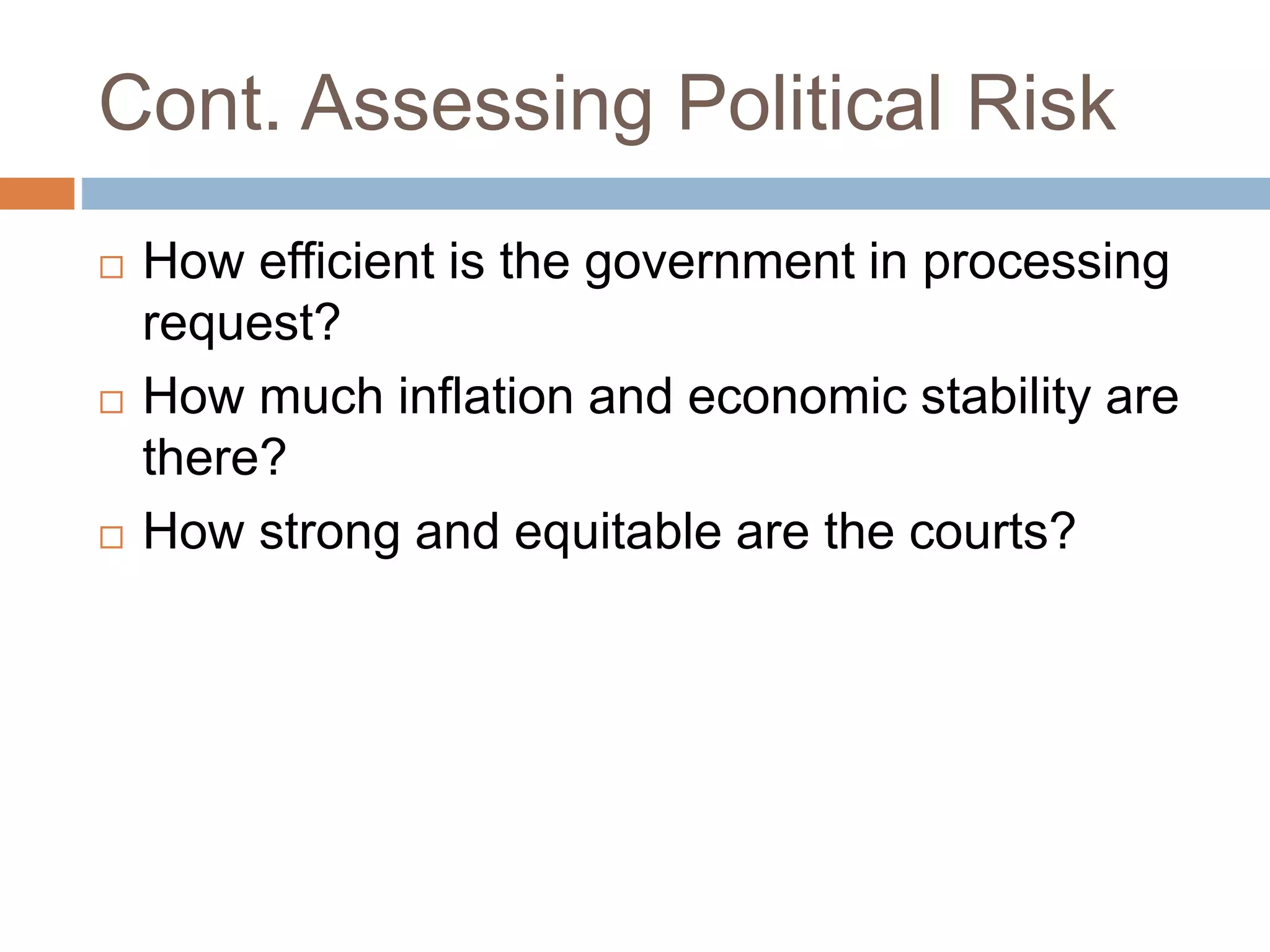 Cont. Assessing Political Risk

□ How efficient is the government in processing request?
□ How much inflation and economic stability are there?
□ How strong and equitable are the courts?